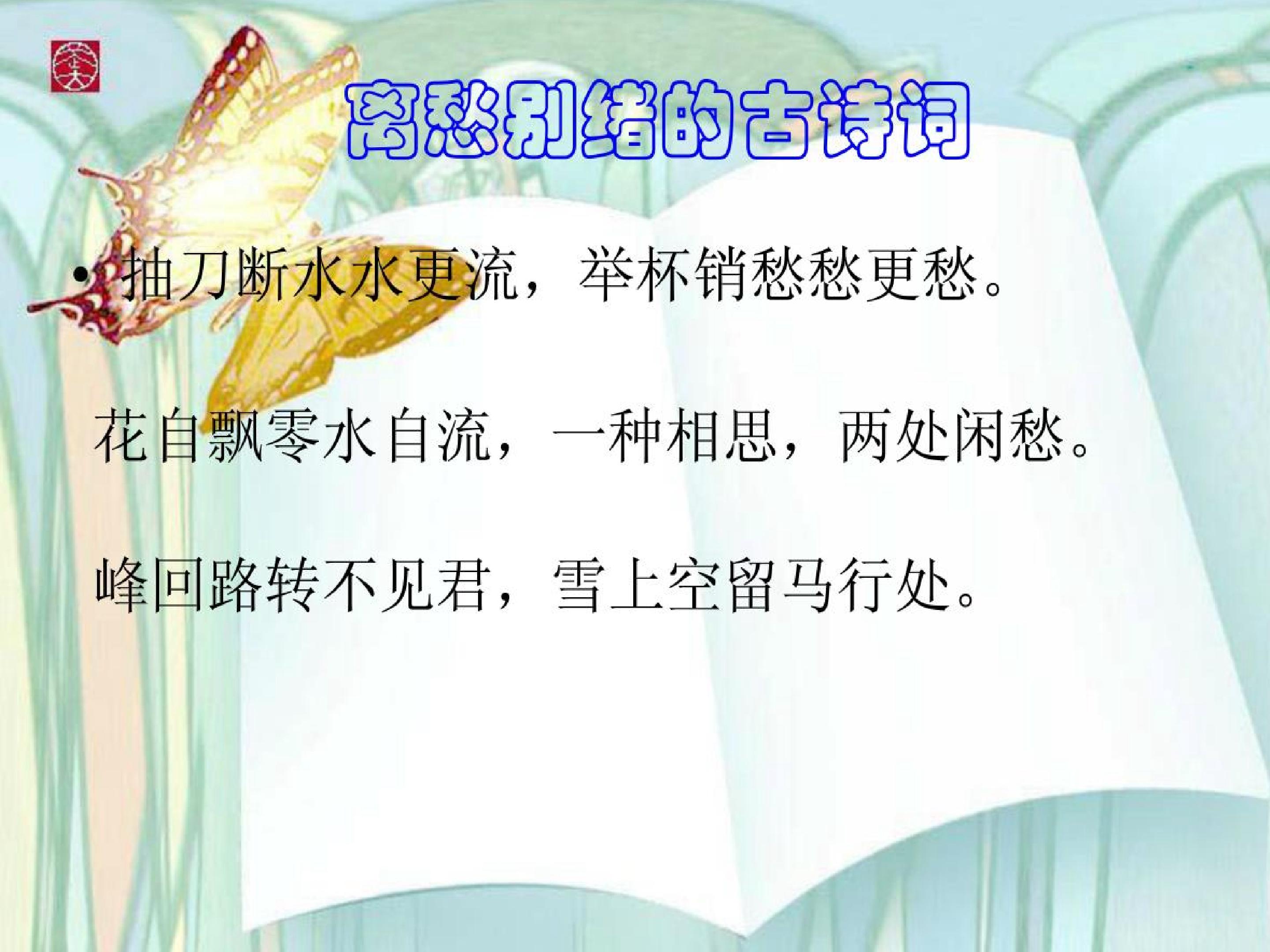 离愁别绪的古诗词

• 抽刀断水水更流，举杯销愁愁更愁。

花自飘零水自流，一种相思，两处闲愁。

峰回路转不见君，雪上空留马行处。